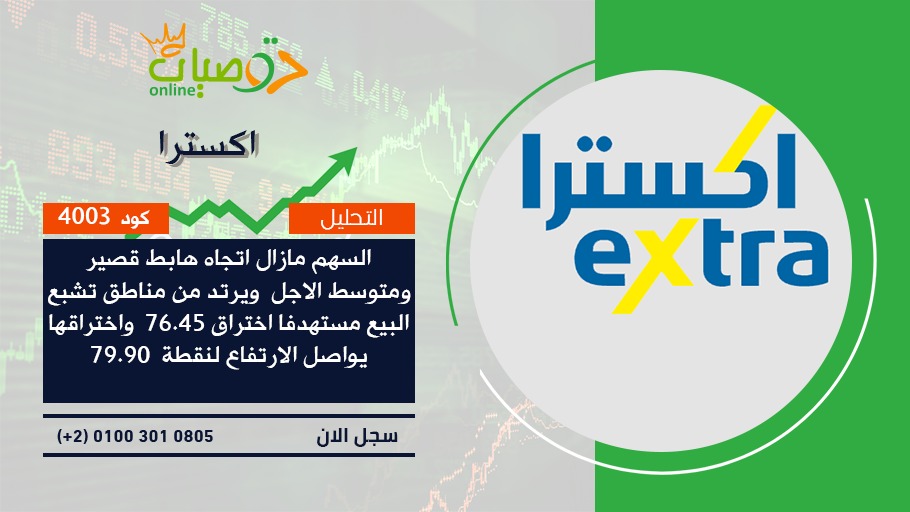 توصيات online

اكسترا

كود 4003

التحليل

السهم مازال اتجاه هابط قصير ومتوسط الاجل ويرتد من مناطق تشبع البيع مستهدفا اختراق 76.45 واختراقها يواصل الارتفاع لنقطة 79.90

سجل الان

(+2) 0100 301 0805

اكسترا
extra